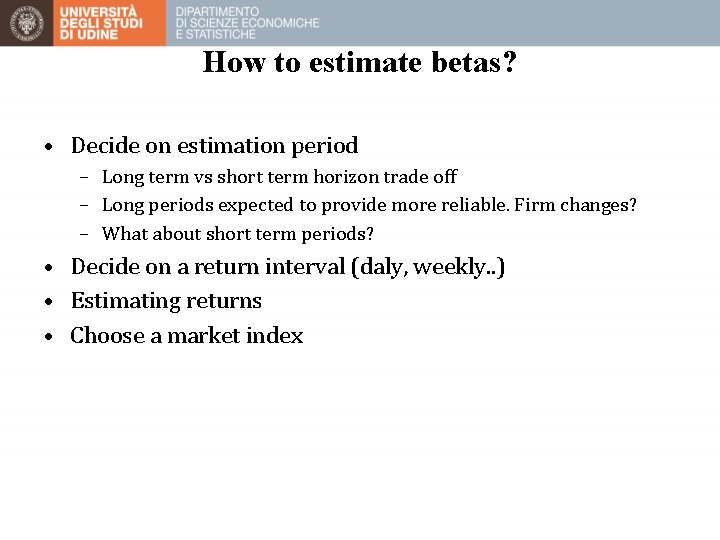 UNIVERSITÀ DEGLI STUDI DI UDINE

DIPARTIMENTO DI SCIENZE ECONOMICHE E STATISTICHE

How to estimate betas?

• Decide on estimation period
– Long term vs short term horizon trade off
– Long periods expected to provide more reliable. Firm changes?
– What about short term periods?
• Decide on a return interval (daly, weekly..)
• Estimating returns
• Choose a market index